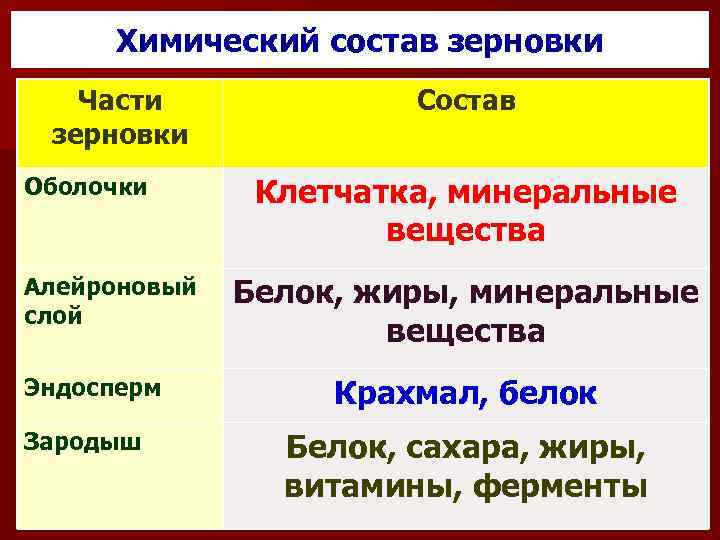 Химический состав зерновки

| Части зерновки | Состав |
|---|---|
| Оболочки | Клетчатка, минеральные вещества |
| Алейроновый слой | Белок, жиры, минеральные вещества |
| Эндосперм | Крахмал, белок |
| Зародыш | Белок, сахара, жиры, витамины, ферменты |